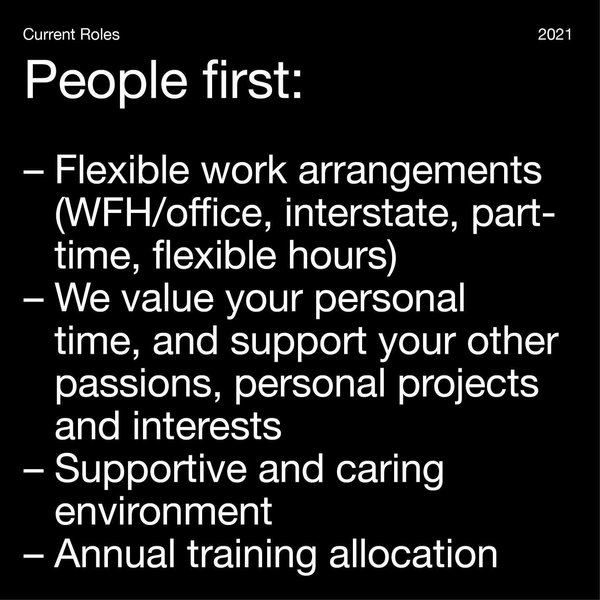 Current Roles
2021

People first:

– Flexible work arrangements (WFH/office, interstate, part-time, flexible hours)
– We value your personal time, and support your other passions, personal projects and interests
– Supportive and caring environment
– Annual training allocation